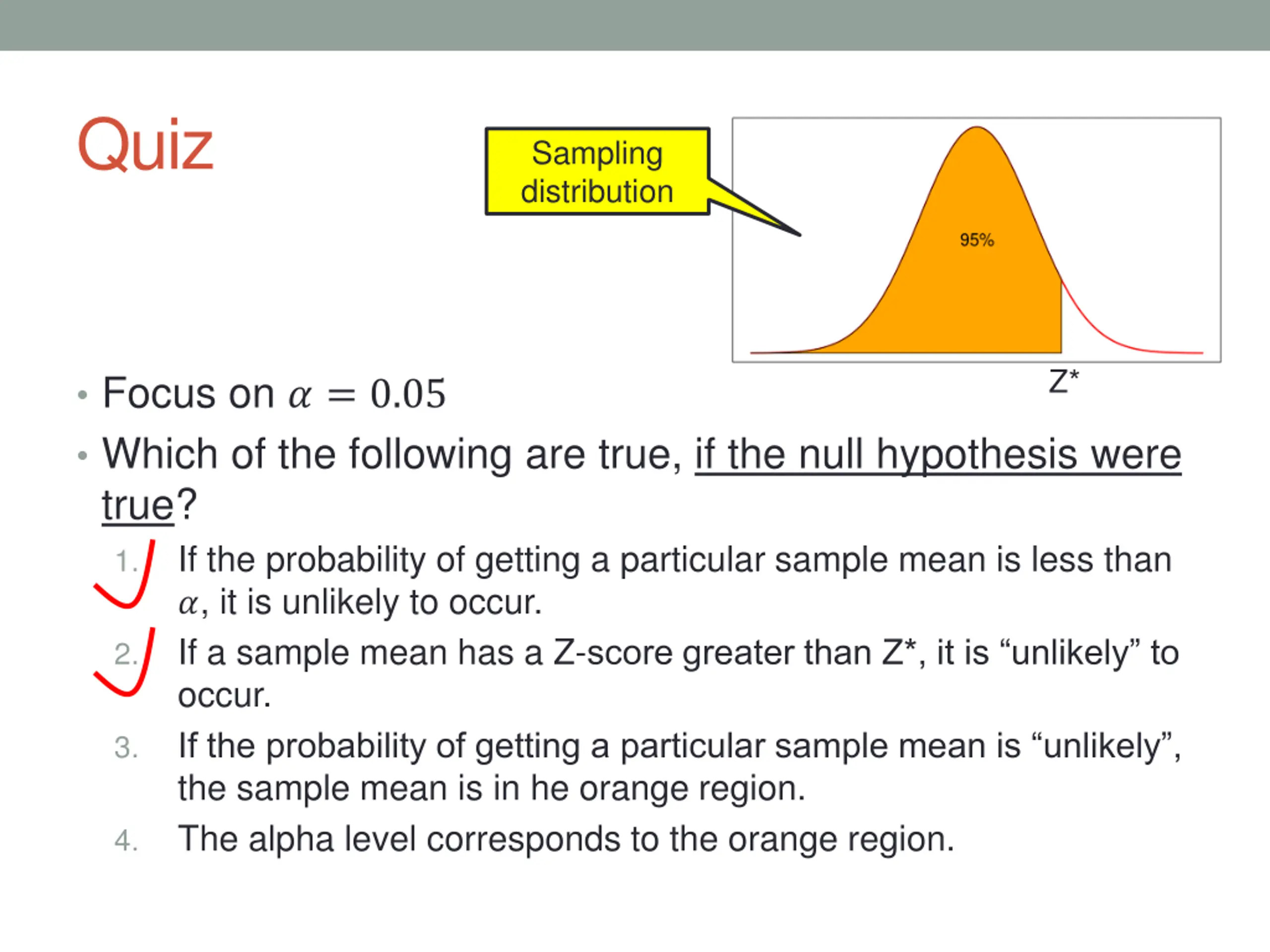 Quiz

Sampling distribution

95%

Z*

• Focus on $\alpha = 0.05$
• Which of the following are true, if the null hypothesis were true?
1. If the probability of getting a particular sample mean is less than $\alpha$, it is unlikely to occur.
2. If a sample mean has a Z-score greater than Z*, it is “unlikely” to occur.
3. If the probability of getting a particular sample mean is “unlikely”, the sample mean is in he orange region.
4. The alpha level corresponds to the orange region.